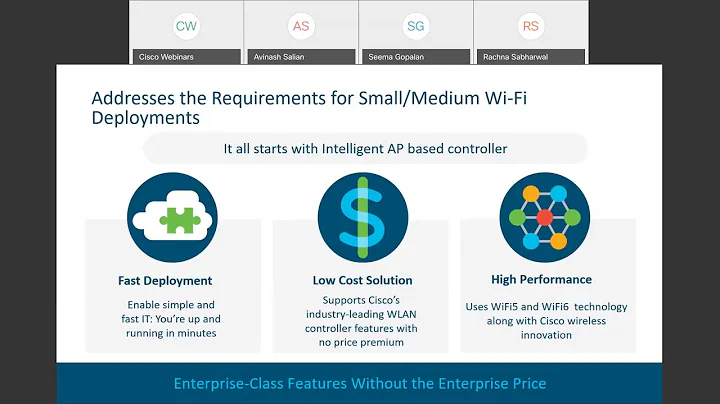 CW
Cisco Webinars

AS
Avinash Salian

SG
Seema Gopalan

RS
Rachna Sabharwal

Addresses the Requirements for Small/Medium Wi-Fi Deployments

It all starts with Intelligent AP based controller

Fast Deployment

Enable simple and fast IT: You're up and running in minutes

Low Cost Solution

Supports Cisco's industry-leading WLAN controller features with no price premium

High Performance

Uses WiFi5 and WiFi6 technology along with Cisco wireless innovation

Enterprise-Class Features Without the Enterprise Price